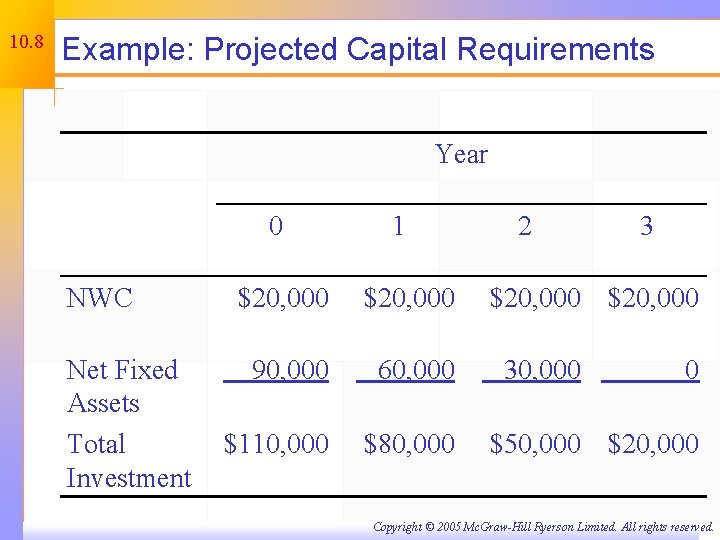 10.8

Example: Projected Capital Requirements

| | Year | | | |
|---|---|---|---|---|
| | 0 | 1 | 2 | 3 |
| NWC | \$20,000 | \$20,000 | \$20,000 | \$20,000 |
| Net Fixed Assets | 90,000 | 60,000 | 30,000 | 0 |
| Total Investment | \$110,000 | \$80,000 | \$50,000 | \$20,000 |

Copyright © 2005 McGraw-Hill Ryerson Limited. All rights reserved.